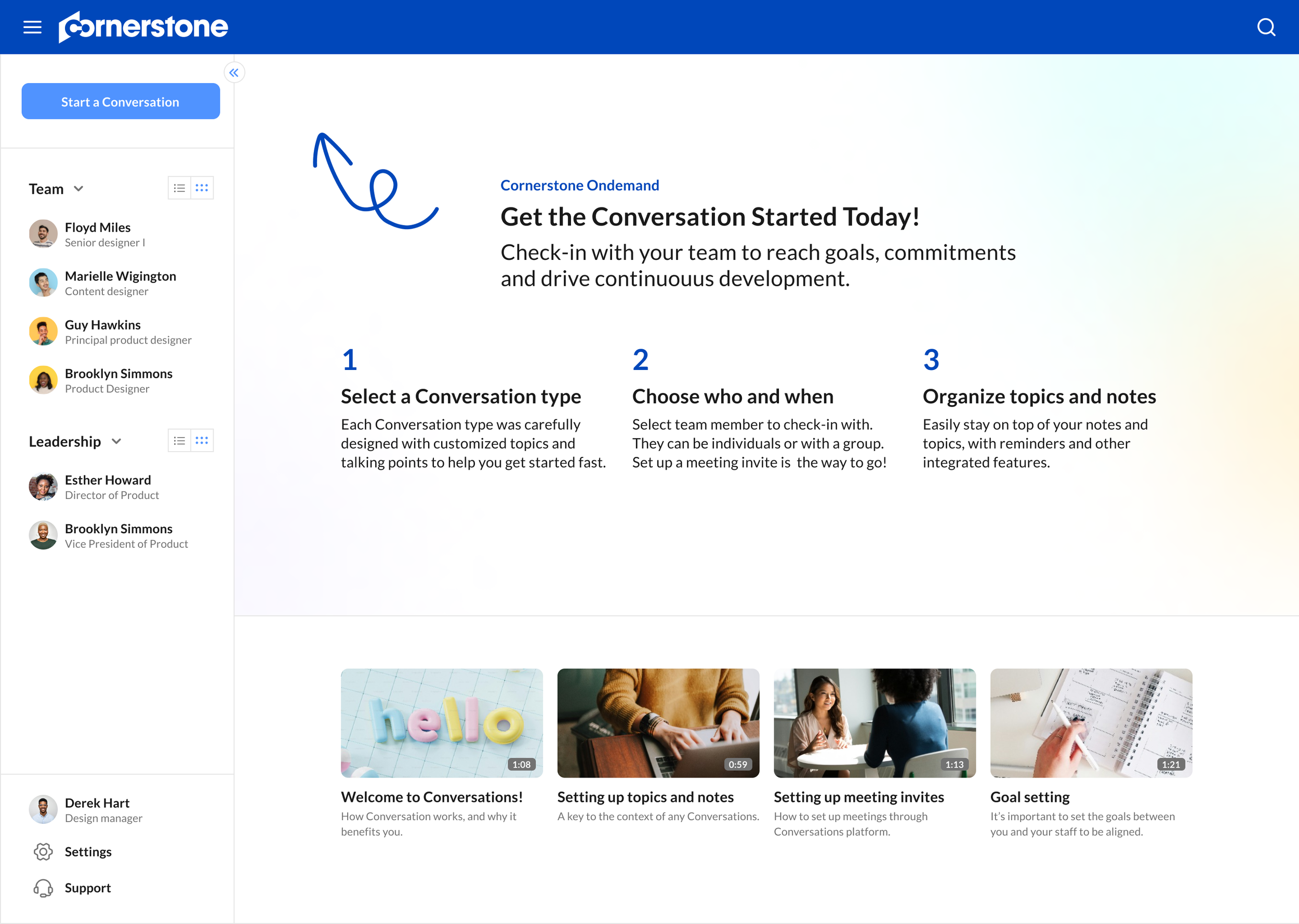 cornerstone

Start a Conversation

Team

Floyd Miles
Senior designer I

Marielle Wigington
Content designer

Guy Hawkins
Principal product designer

Brooklyn Simmons
Product Designer

Leadership

Esther Howard
Director of Product

Brooklyn Simmons
Vice President of Product

Derek Hart
Design manager

Settings

Support

Cornerstone Ondemand

Get the Conversation Started Today!

Check-in with your team to reach goals, commitments and drive continuouus development.

1
Select a Conversation type
Each Conversation type was carefully designed with customized topics and talking points to help you get started fast.

2
Choose who and when
Select team member to check-in with. They can be individuals or with a group. Set up a meeting invite is the way to go!

3
Organize topics and notes
Easily stay on top of your notes and topics, with reminders and other integrated features.

hello
1:08
Welcome to Conversations!
How Conversation works, and why it benefits you.

0:59
Setting up topics and notes
A key to the context of any Conversations.

1:13
Setting up meeting invites
How to set up meetings through Conversations platform.

1:21
Goal setting
It's important to set the goals between you and your staff to be aligned.